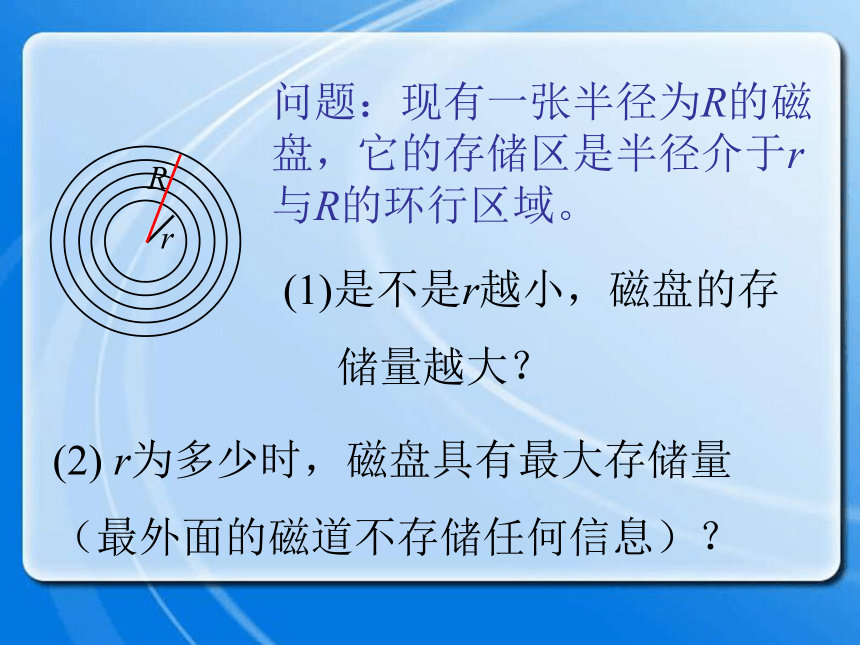 问题：现有一张半径为$R$的磁盘，它的存储区是半径介于$r$与$R$的环行区域。

$R$

$r$

(1)是不是$r$越小，磁盘的存储量越大？

(2) $r$为多少时，磁盘具有最大存储量（最外面的磁道不存储任何信息）？